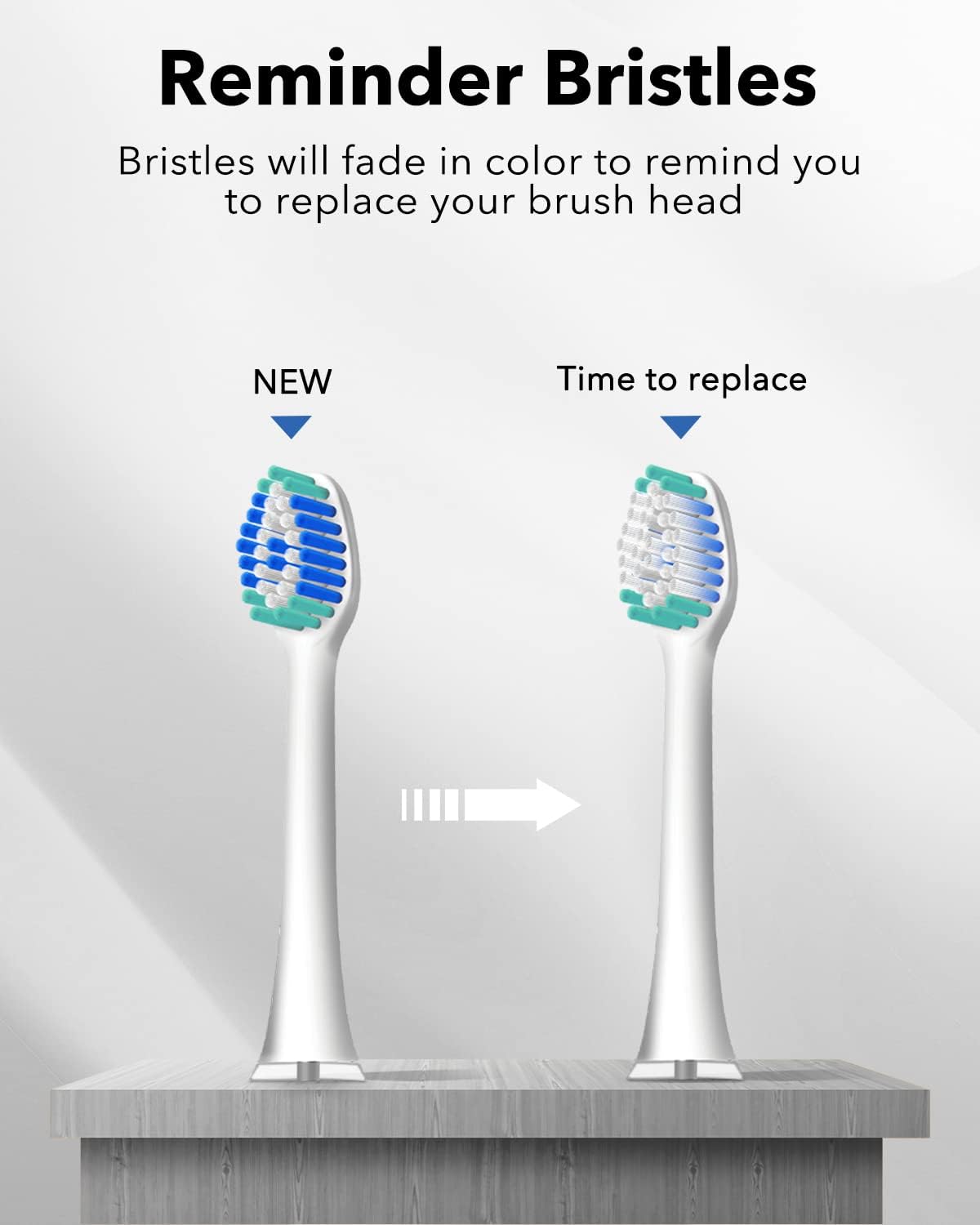 Reminder Bristles

Bristles will fade in color to remind you to replace your brush head

NEW

Time to replace